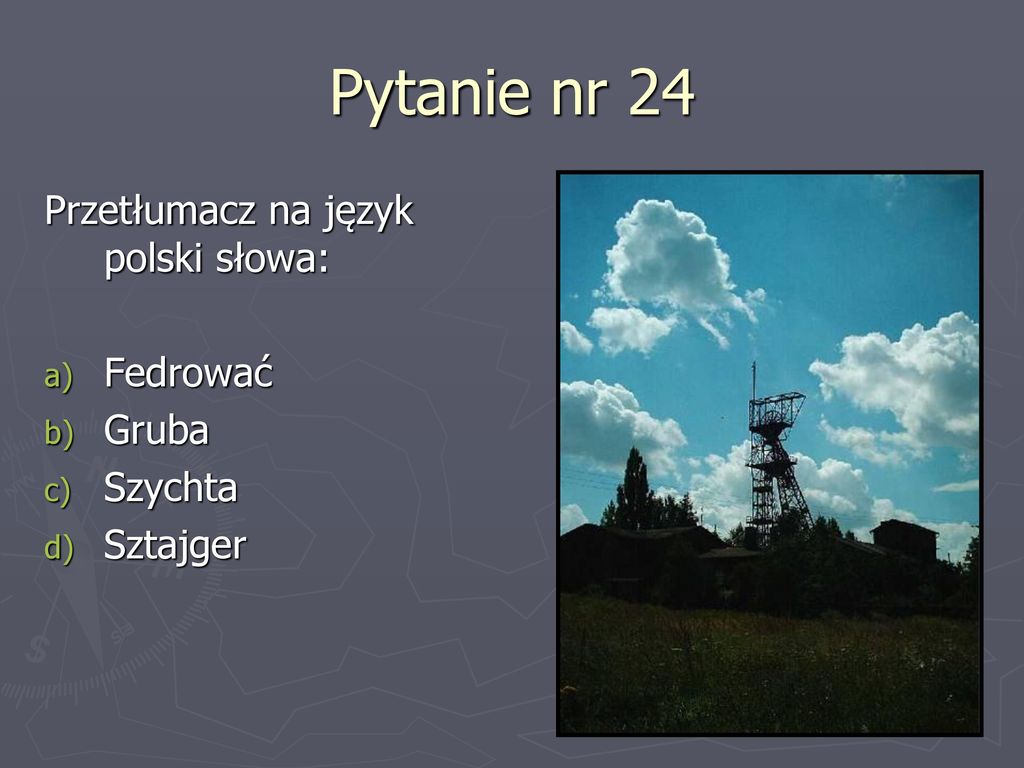 Pytanie nr 24

Przetłumacz na język polski słowa:

a) Fedrować
b) Gruba
c) Szychta
d) Sztajger